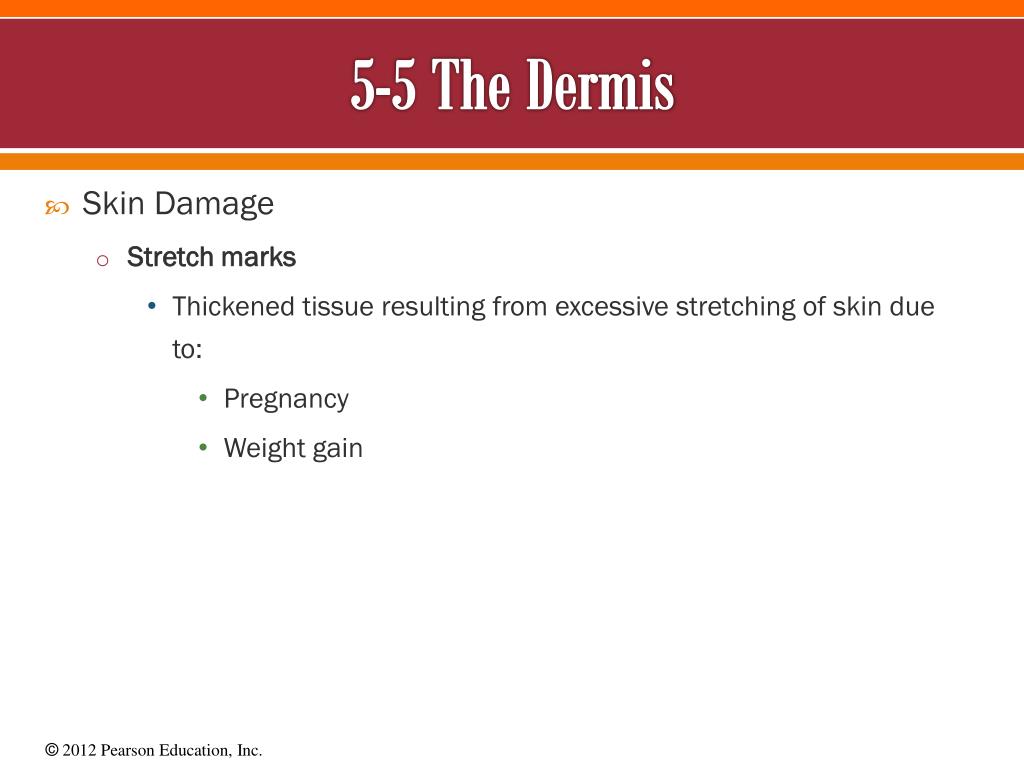 5-5 The Dermis

Skin Damage

Stretch marks

Thickened tissue resulting from excessive stretching of skin due to:

Pregnancy

Weight gain

© 2012 Pearson Education, Inc.